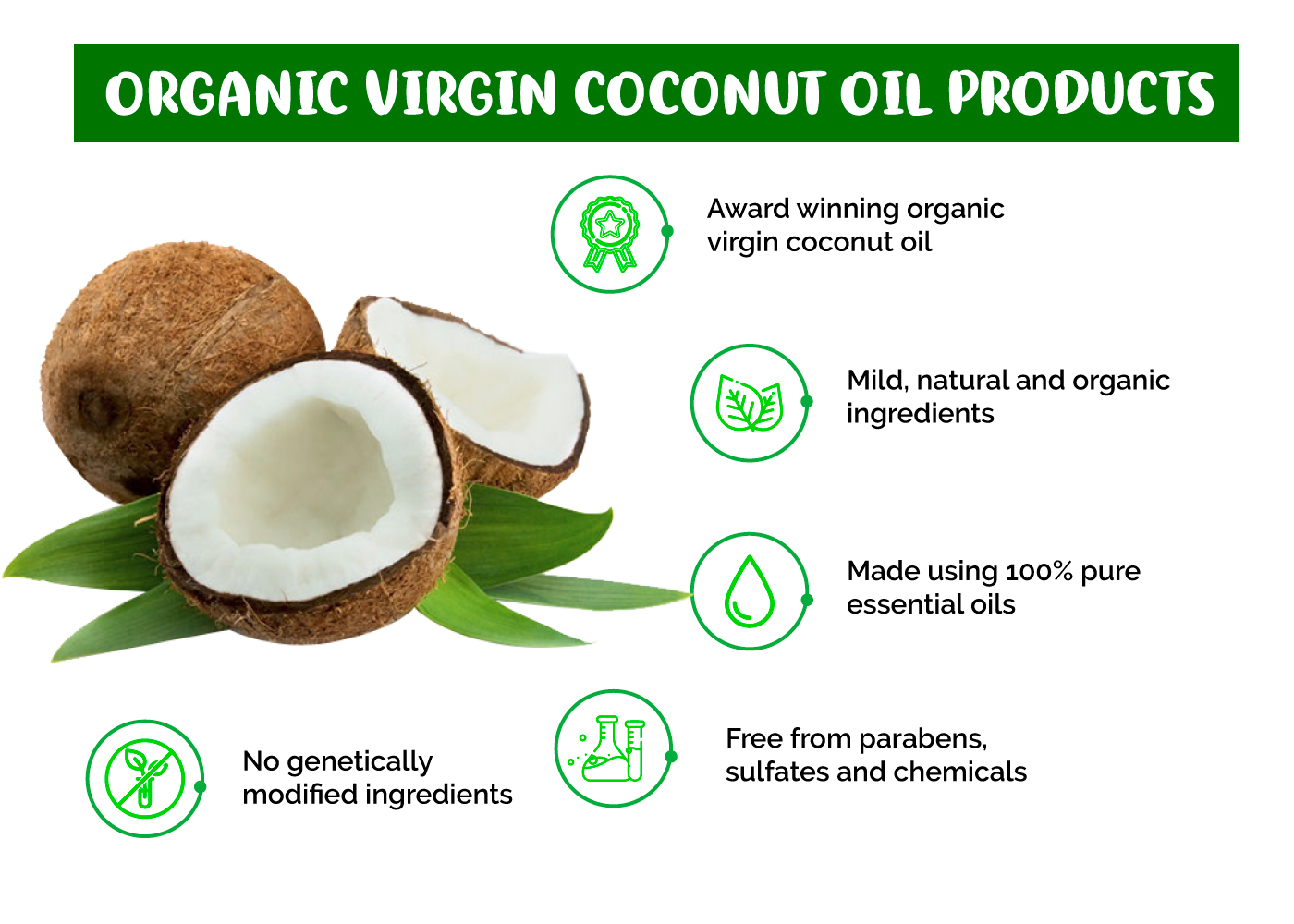 ORGANIC VIRGIN COCONUT OIL PRODUCTS

Award winning organic virgin coconut oil

Mild, natural and organic ingredients

Made using 100% pure essential oils

No genetically modified ingredients

Free from parabens, sulfates and chemicals